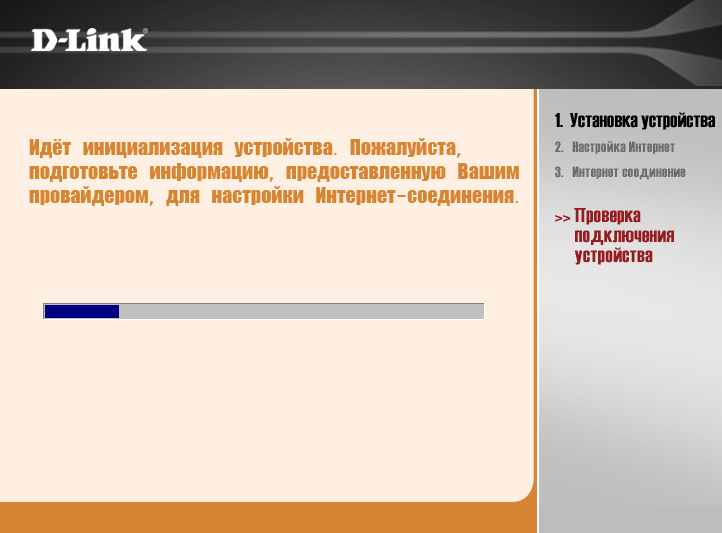 D-Link

Идёт инициализация устройства. Пожалуйста, подготовьте информацию, предоставленную Вашим провайдером, для настройки Интернет-соединения.

1. Установка устройства
2. Настройка Интернет
3. Интернет соединение

>> Проверка подключения устройства